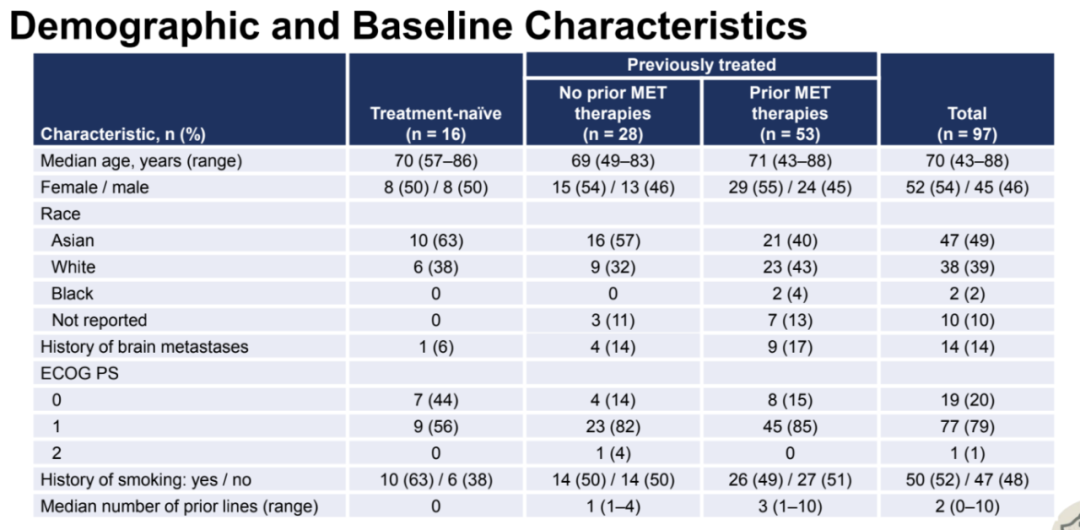 Demographic and Baseline Characteristics

| Characteristic, n (%) | Treatment-naïve (n = 16) | Previously treated: No prior MET therapies (n = 28) | Previously treated: Prior MET therapies (n = 53) | Total (n = 97) |
|---|---|---|---|---|
| Median age, years (range) | 70 (57–86) | 69 (49–83) | 71 (43–88) | 70 (43–88) |
| Female / male | 8 (50) / 8 (50) | 15 (54) / 13 (46) | 29 (55) / 24 (45) | 52 (54) / 45 (46) |
| Race | | | | |
| Asian | 10 (63) | 16 (57) | 21 (40) | 47 (49) |
| White | 6 (38) | 9 (32) | 23 (43) | 38 (39) |
| Black | 0 | 0 | 2 (4) | 2 (2) |
| Not reported | 0 | 3 (11) | 7 (13) | 10 (10) |
| History of brain metastases | 1 (6) | 4 (14) | 9 (17) | 14 (14) |
| ECOG PS | | | | |
| 0 | 7 (44) | 4 (14) | 8 (15) | 19 (20) |
| 1 | 9 (56) | 23 (82) | 45 (85) | 77 (79) |
| 2 | 0 | 1 (4) | 0 | 1 (1) |
| History of smoking: yes / no | 10 (63) / 6 (38) | 14 (50) / 14 (50) | 26 (49) / 27 (51) | 50 (52) / 47 (48) |
| Median number of prior lines (range) | 0 | 1 (1–4) | 3 (1–10) | 2 (0–10) |